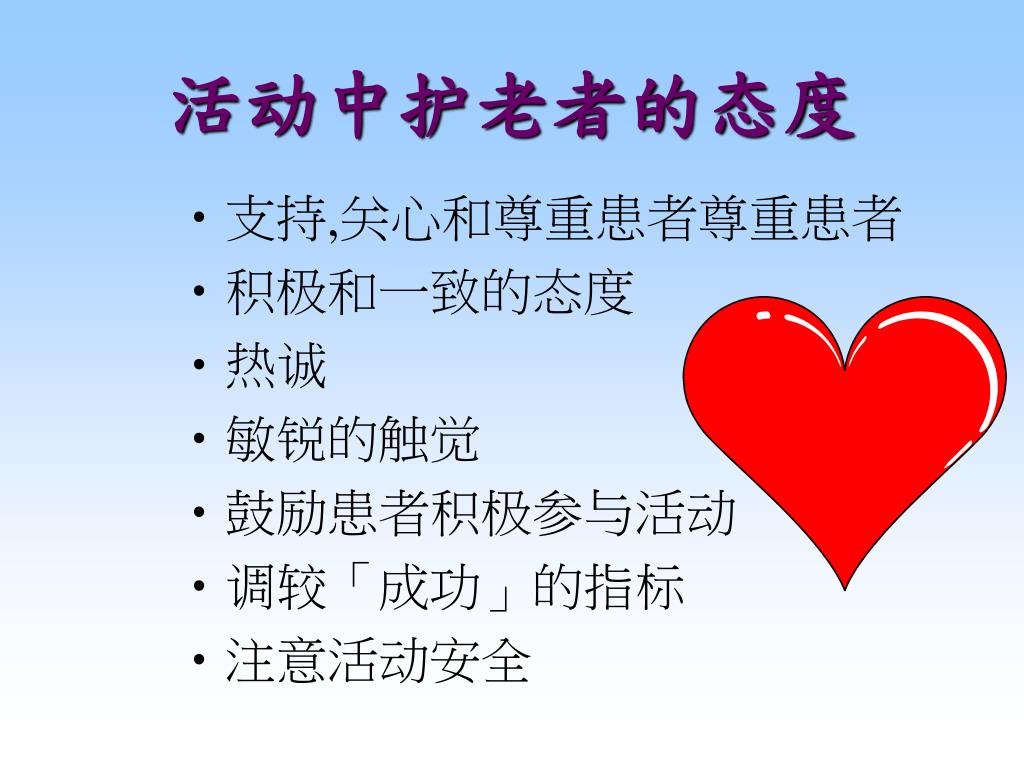 活动中护老者的态度

• 支持,关心和尊重患者尊重患者
• 积极和一致的态度
• 热诚
• 敏锐的触觉
• 鼓励患者积极参与活动
• 调较「成功」的指标
• 注意活动安全